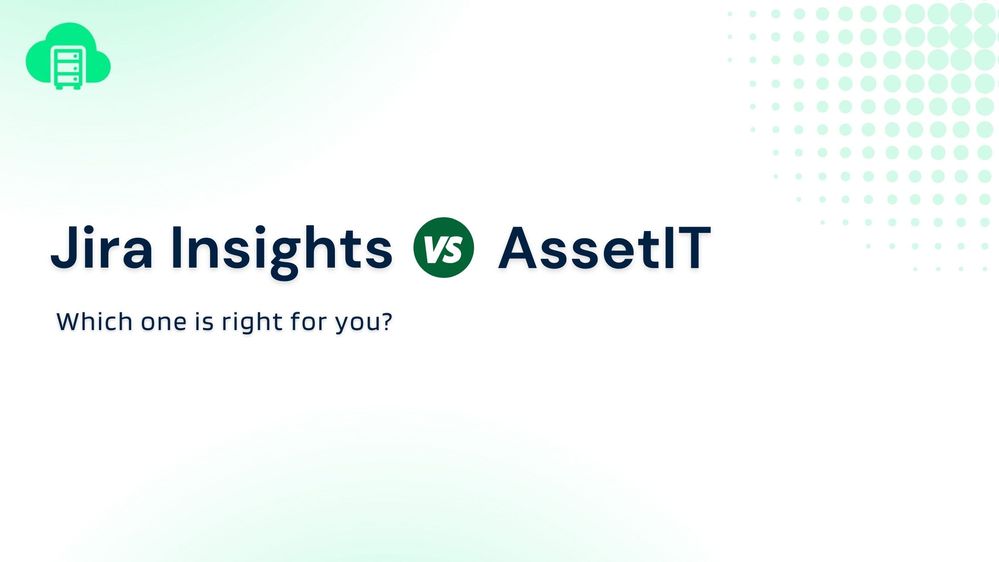 Jira Insights VS AssetIT

Which one is right for you?